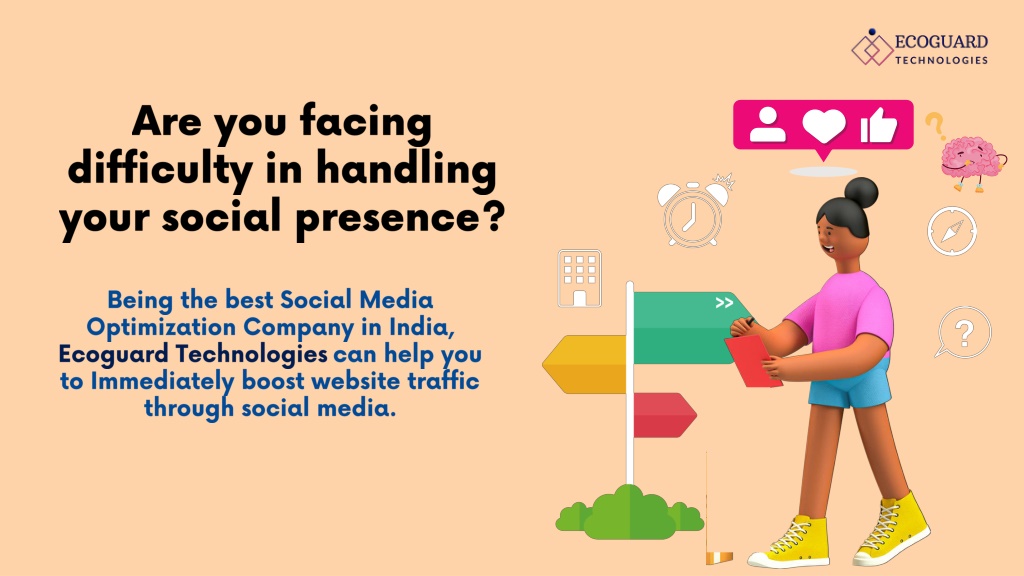 ECOGUARD
TECHNOLOGIES

Are you facing difficulty in handling your social presence?

Being the best Social Media Optimization Company in India, Ecoguard Technologies can help you to Immediately boost website traffic through social media.

>>

?

?